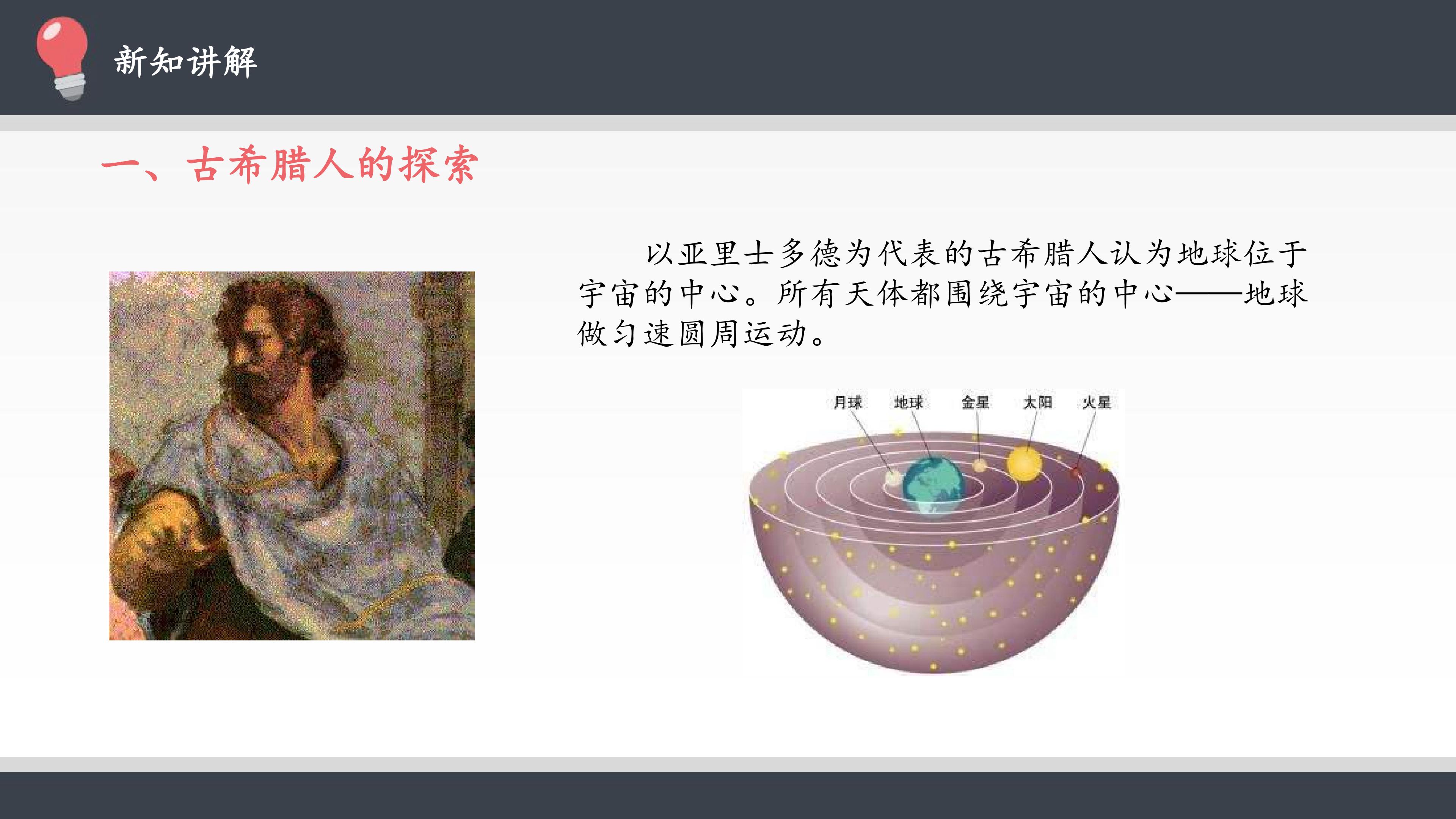 新知讲解

一、古希腊人的探索

以亚里士多德为代表的古希腊人认为地球位于宇宙的中心。所有天体都围绕宇宙的中心——地球做匀速圆周运动。

月球 地球 金星 太阳 火星